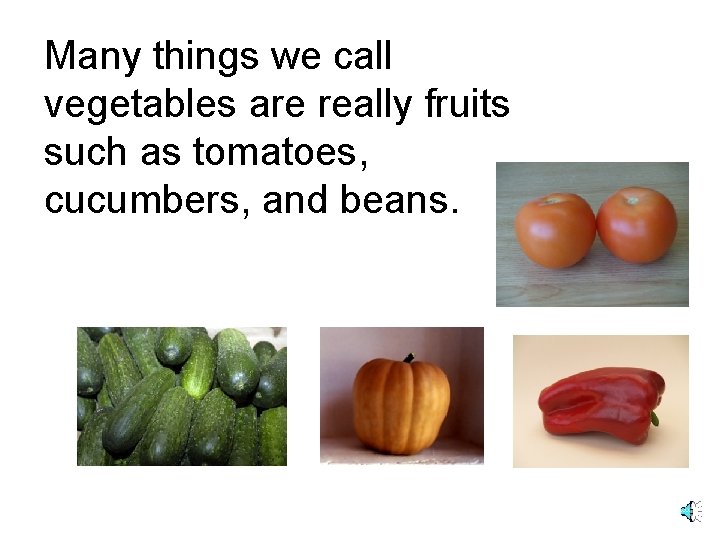 Many things we call vegetables are really fruits such as tomatoes, cucumbers, and beans.